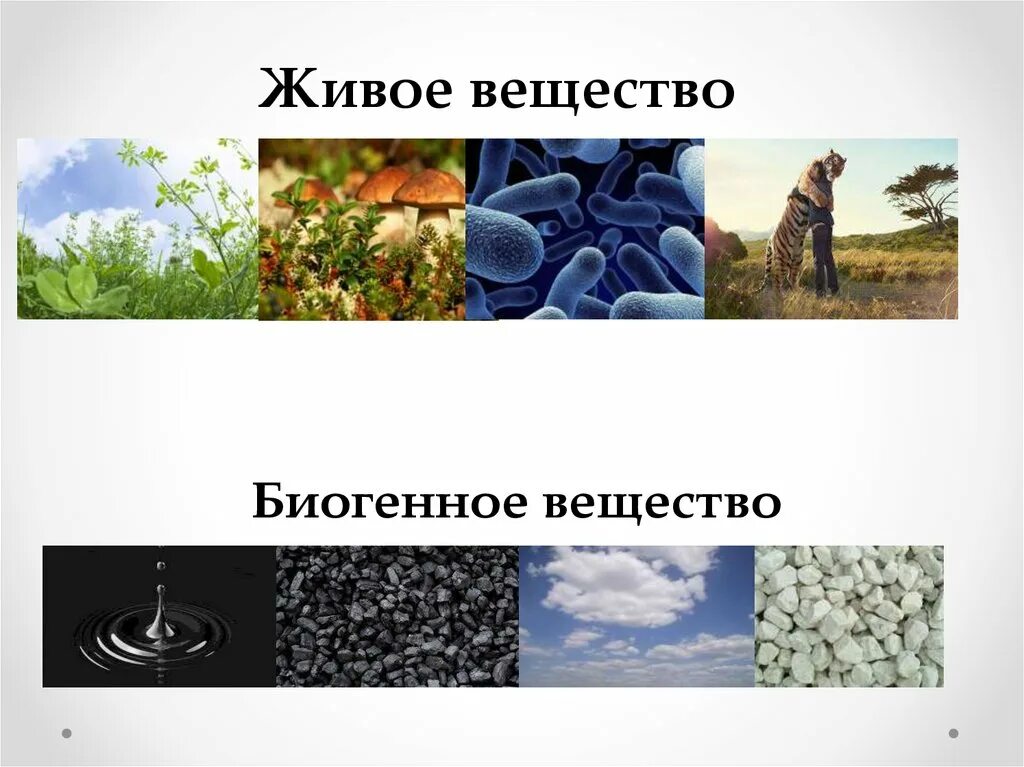 Живое вещество

Биогенное вещество